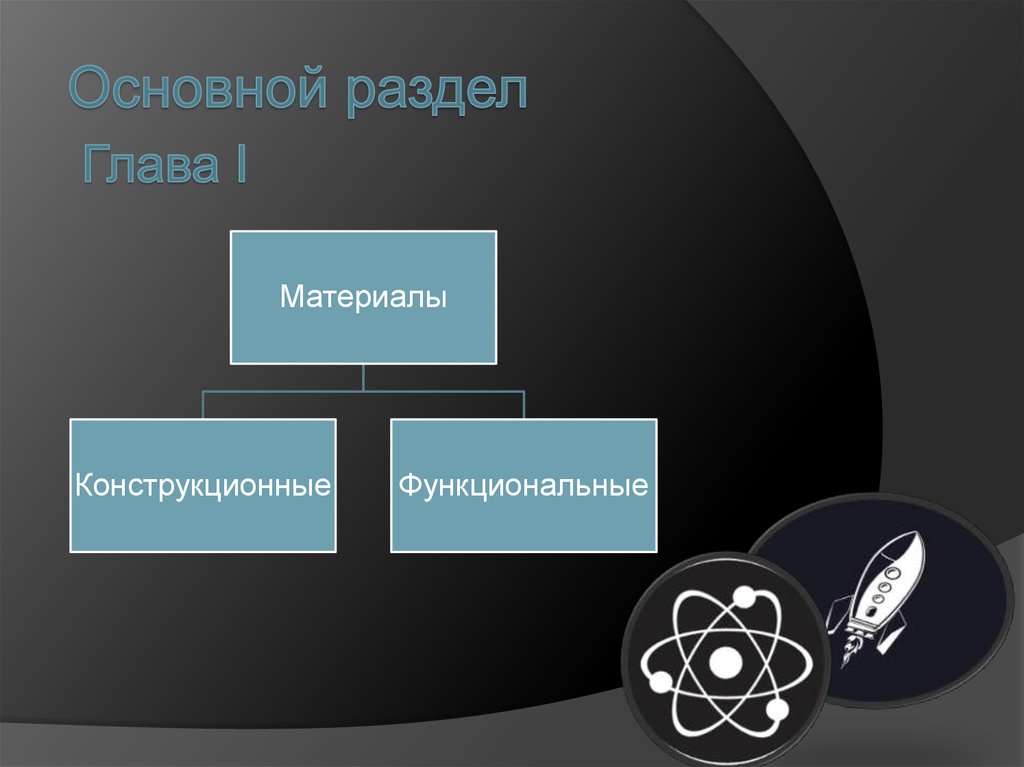 Основной раздел
Глава I

Материалы

Конструкционные

Функциональные